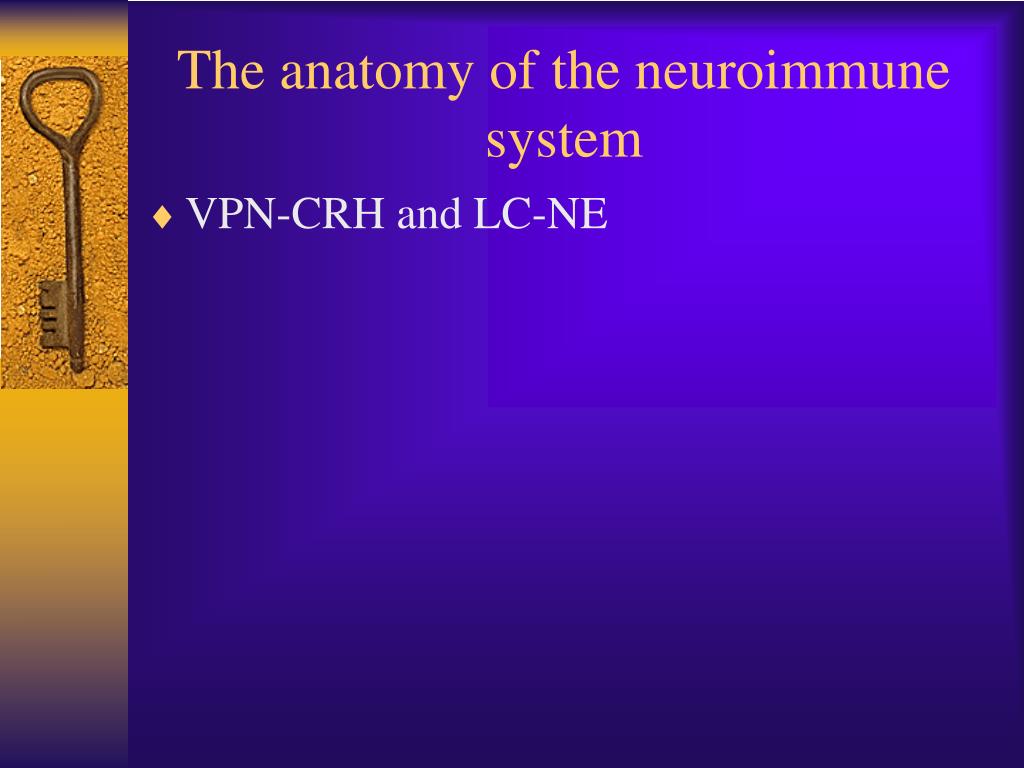 The anatomy of the neuroimmune system

♦ VPN-CRH and LC-NE